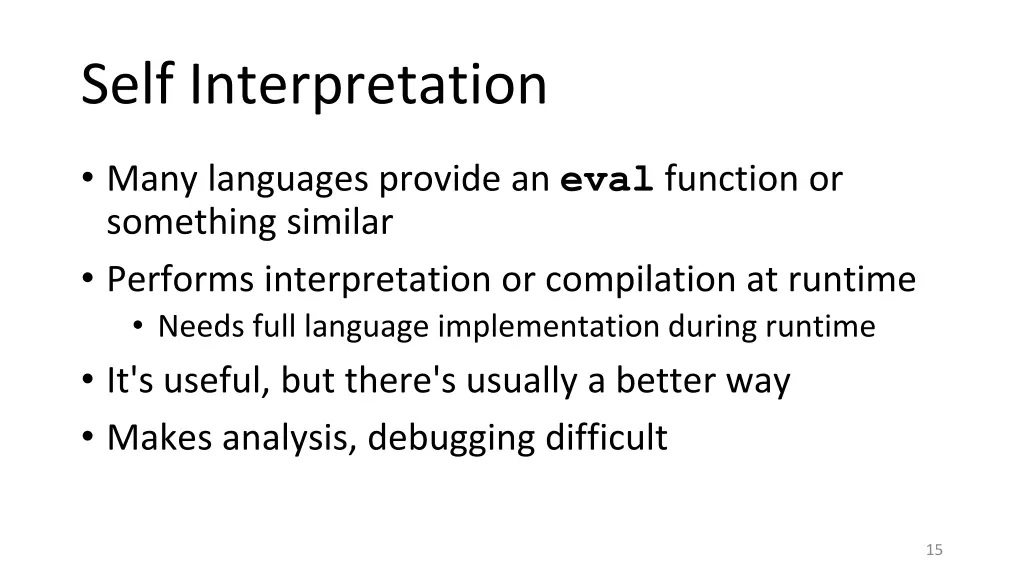 Self Interpretation

• Many languages provide an eval function or something similar
• Performs interpretation or compilation at runtime
  • Needs full language implementation during runtime
• It's useful, but there's usually a better way
• Makes analysis, debugging difficult

15